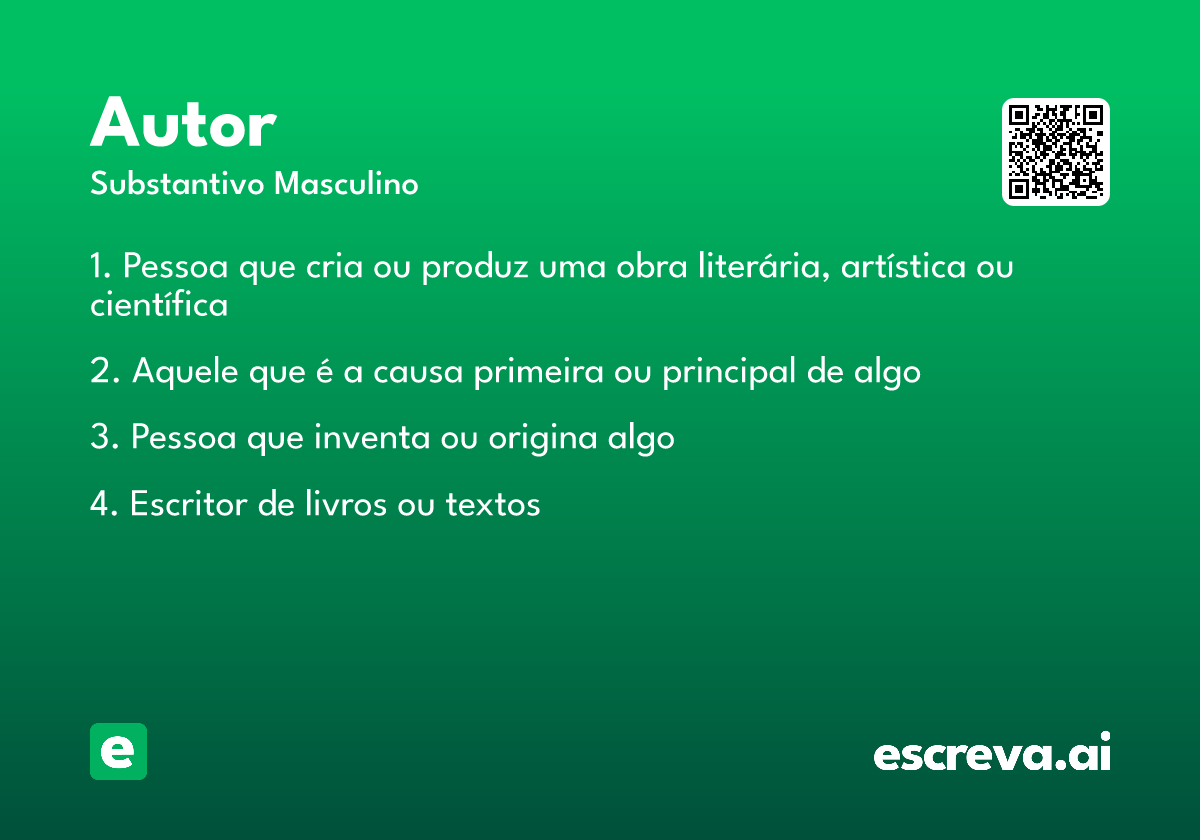 Autor
Substantivo Masculino

1. Pessoa que cria ou produz uma obra literária, artística ou científica

2. Aquele que é a causa primeira ou principal de algo

3. Pessoa que inventa ou origina algo

4. Escritor de livros ou textos

e

escreva.ai